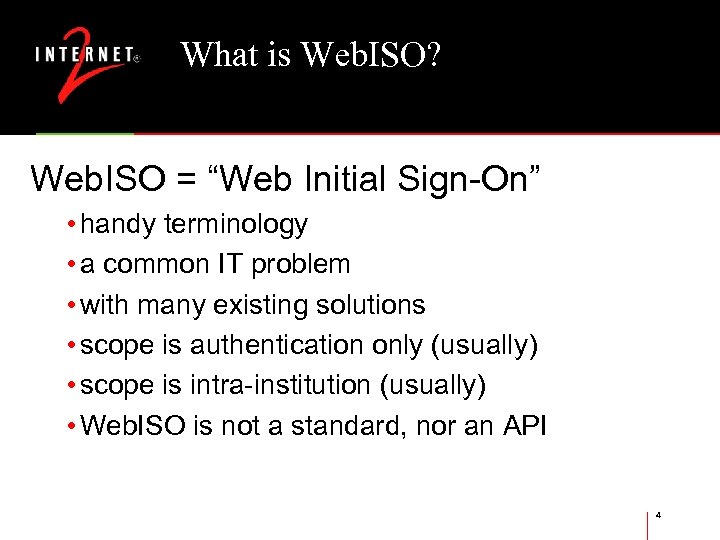 INTERNET® 2

What is WebISO?

WebISO = “Web Initial Sign-On”

• handy terminology
• a common IT problem
• with many existing solutions
• scope is authentication only (usually)
• scope is intra-institution (usually)
• WebISO is not a standard, nor an API

4